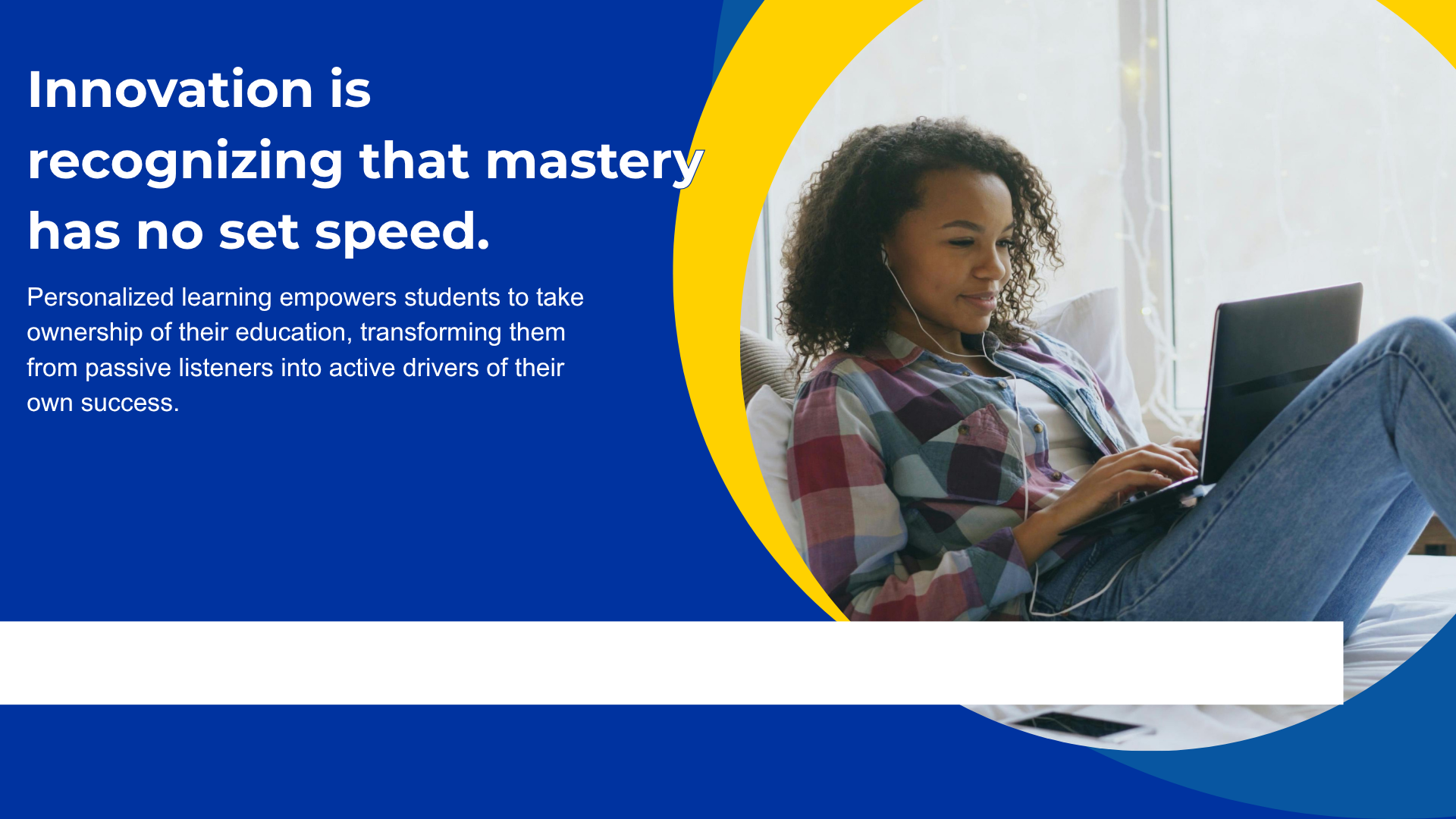 Innovation is recognizing that mastery has no set speed.

Personalized learning empowers students to take ownership of their education, transforming them from passive listeners into active drivers of their own success.